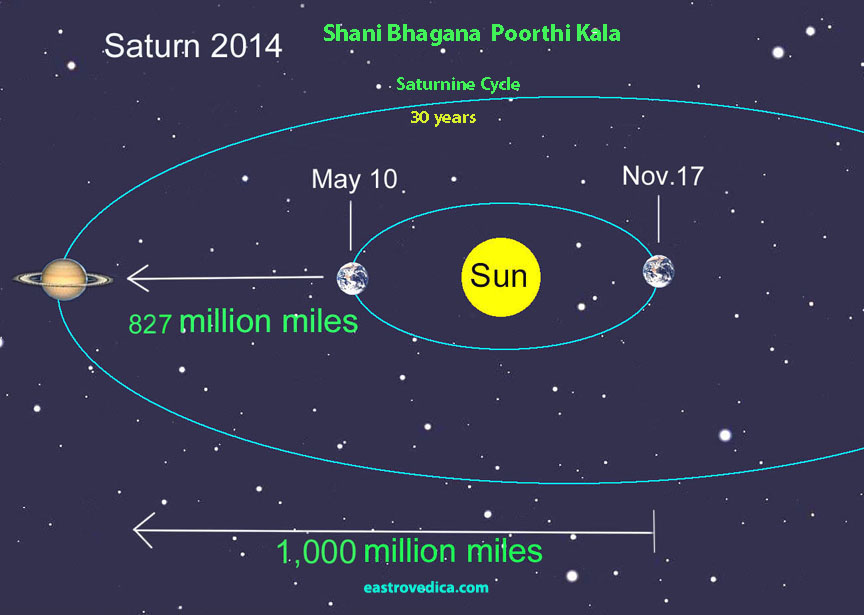 Saturn 2014

Shani Bhagana Poorthi Kala

Saturnine Cycle

30 years

May 10

Nov.17

Sun

827 million miles

1,000 million miles

eastrovedica.com